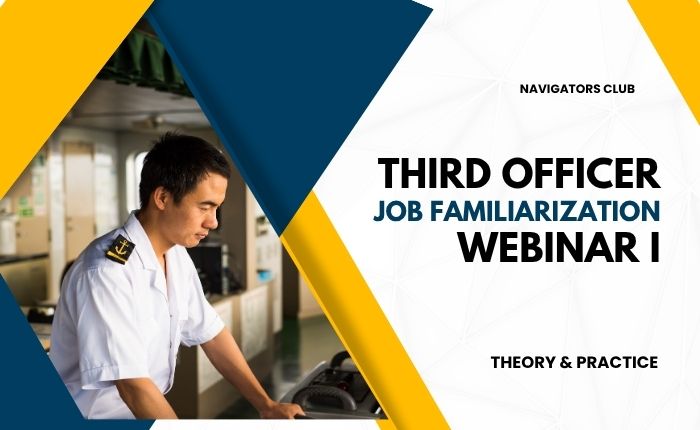 NAVIGATORS CLUB

THIRD OFFICER
JOB FAMILIARIZATION
WEBINAR I

THEORY & PRACTICE